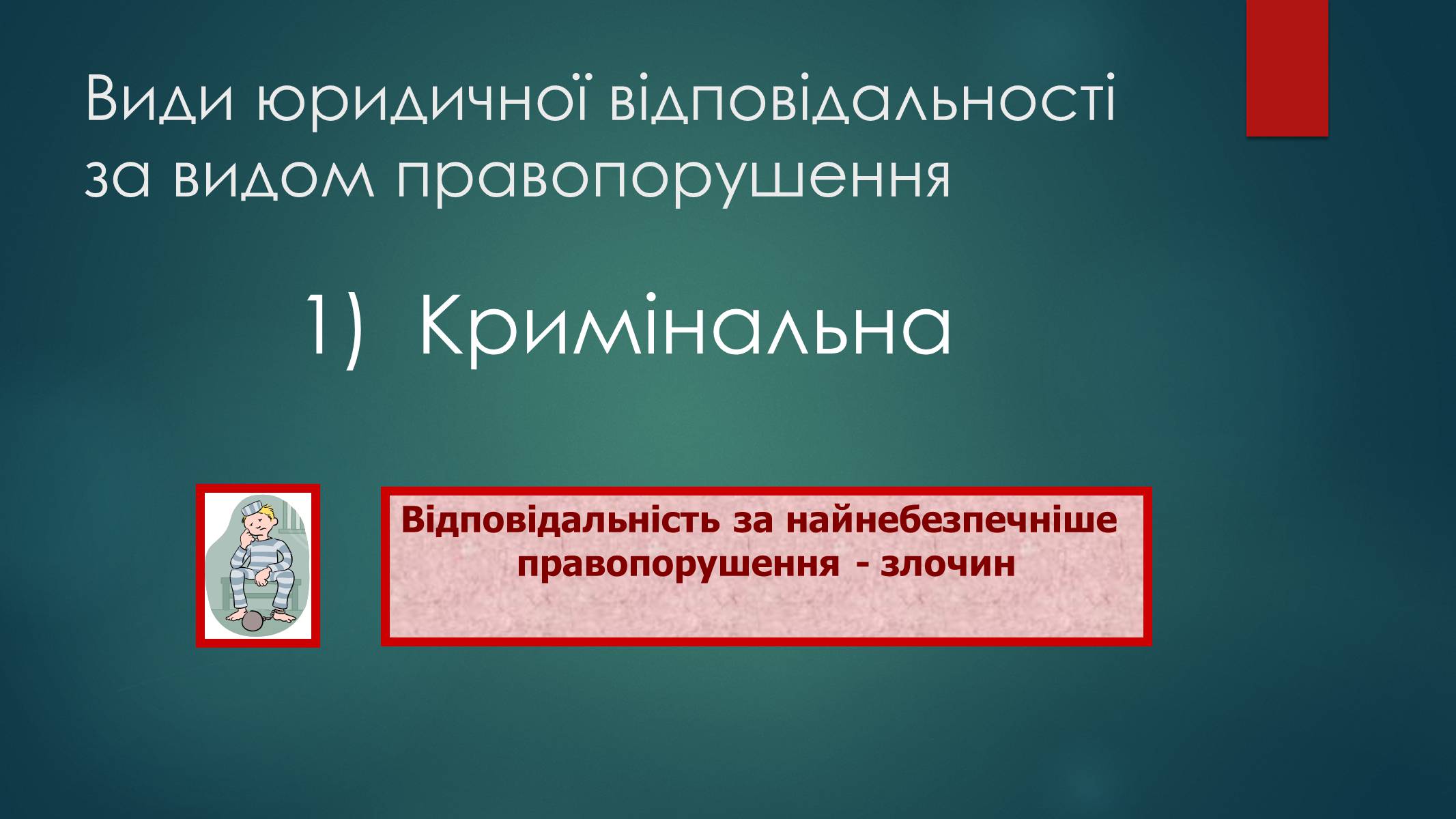 Види юридичної відповідальності за видом правопорушення

1) Кримінальна

Відповідальність за найнебезпечніше правопорушення - злочин